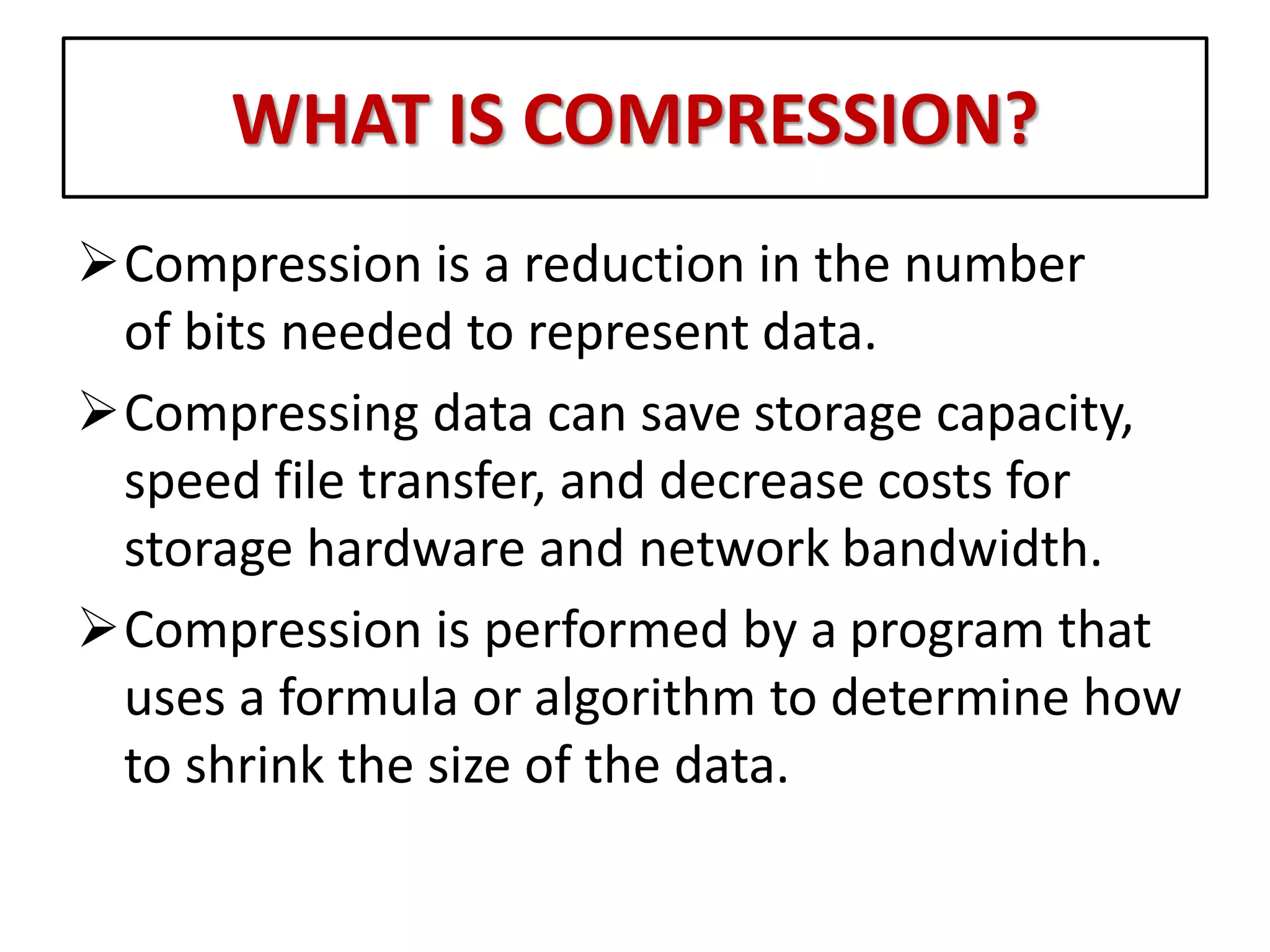 WHAT IS COMPRESSION?

➢ Compression is a reduction in the number of bits needed to represent data.

➢ Compressing data can save storage capacity, speed file transfer, and decrease costs for storage hardware and network bandwidth.

➢ Compression is performed by a program that uses a formula or algorithm to determine how to shrink the size of the data.